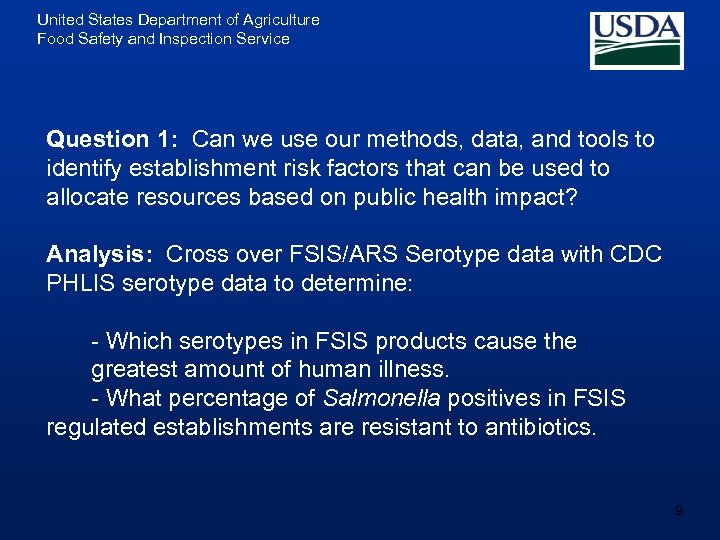 United States Department of Agriculture
Food Safety and Inspection Service

USDA

Question 1: Can we use our methods, data, and tools to identify establishment risk factors that can be used to allocate resources based on public health impact?

Analysis: Cross over FSIS/ARS Serotype data with CDC PHLIS serotype data to determine:

- Which serotypes in FSIS products cause the greatest amount of human illness.
- What percentage of Salmonella positives in FSIS regulated establishments are resistant to antibiotics.

9